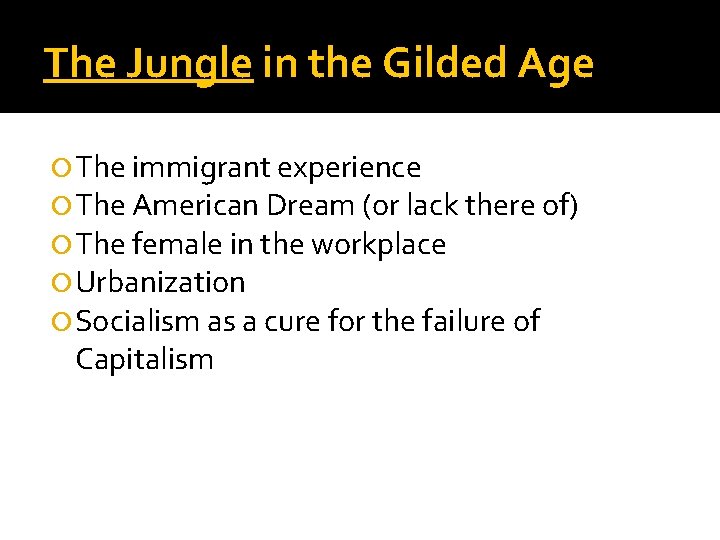 The Jungle in the Gilded Age

- The immigrant experience
- The American Dream (or lack there of)
- The female in the workplace
- Urbanization
- Socialism as a cure for the failure of Capitalism